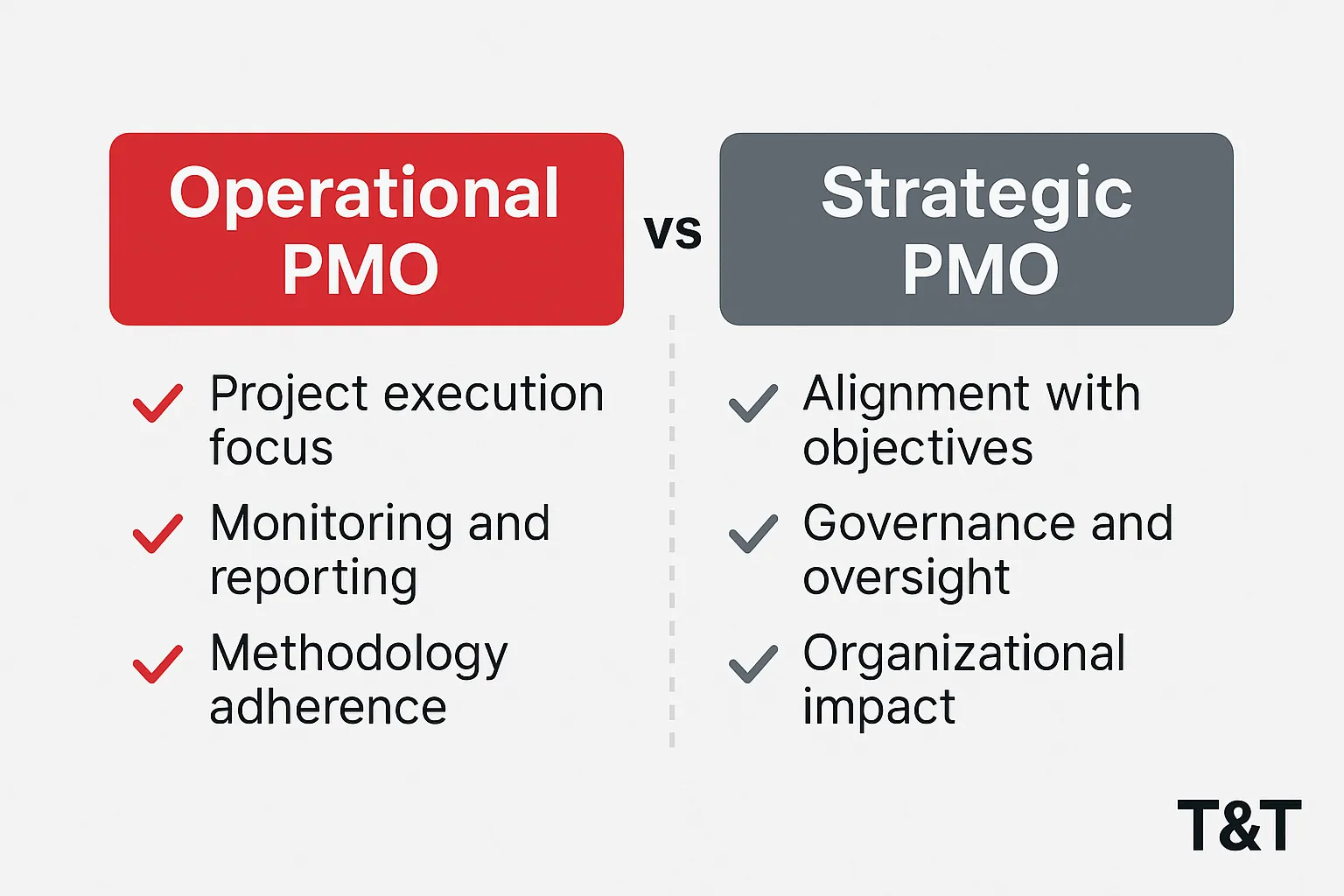 Operational PMO

vs

Strategic PMO

Project execution focus

Monitoring and reporting

Methodology adherence

Alignment with objectives

Governance and oversight

Organizational impact

T&T